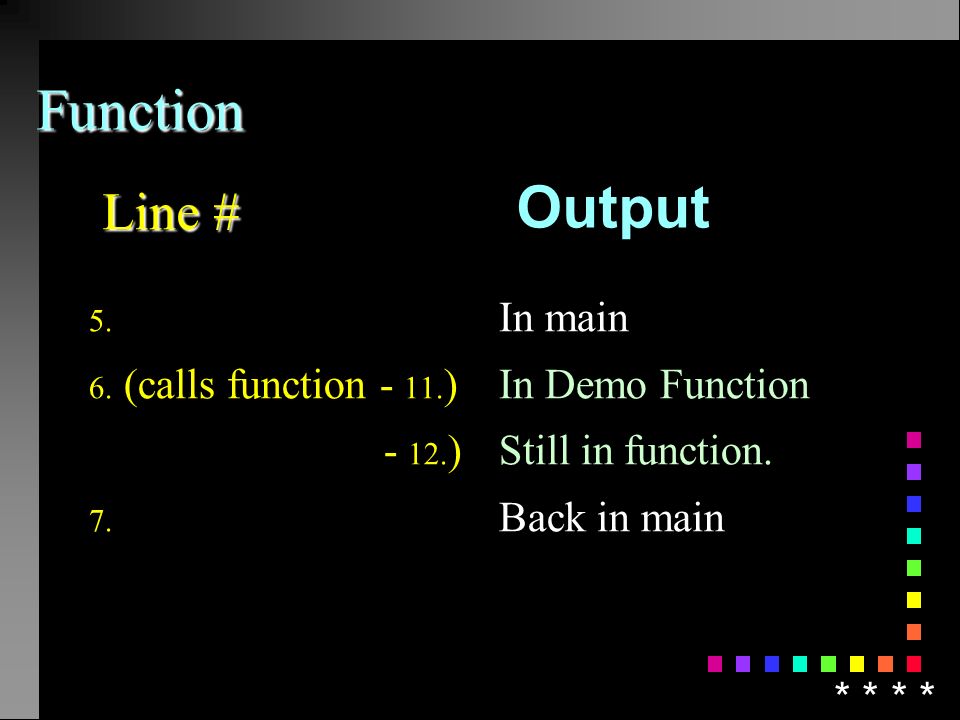 Function

| Line # | Output |
|---|---|
| 5. | In main |
| 6. (calls function - 11.) | In Demo Function |
| - 12.) | Still in function. |
| 7. | Back in main |

* * * *